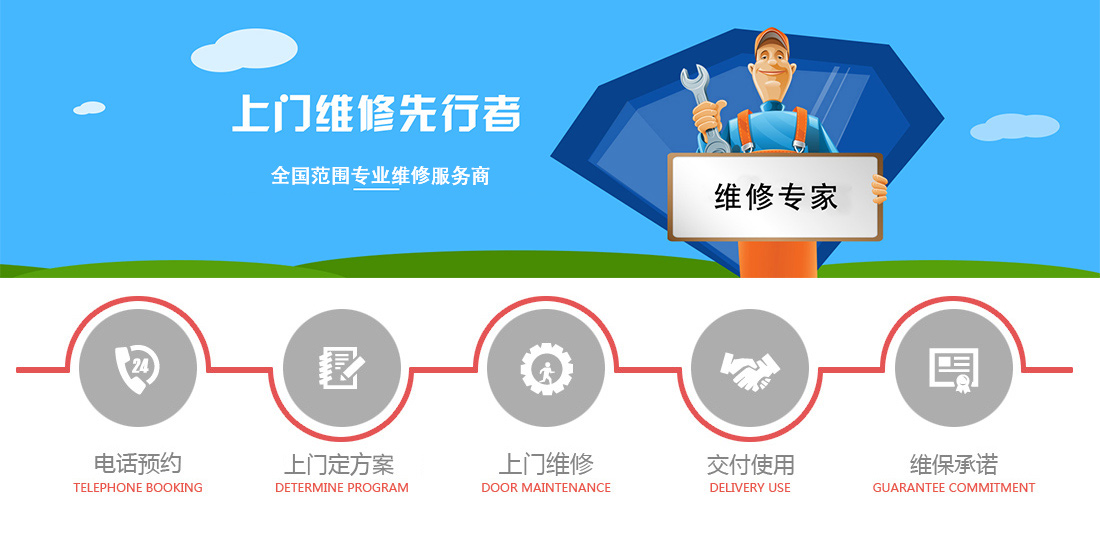 上门维修先行者

全国范围专业维修服务商

维修专家

24

电话预约
TELEPHONE BOOKING

上门定方案
DETERMINE PROGRAM

上门维修
DOOR MAINTENANCE

交付使用
DELIVERY USE

维保承诺
GUARANTEE COMMITMENT